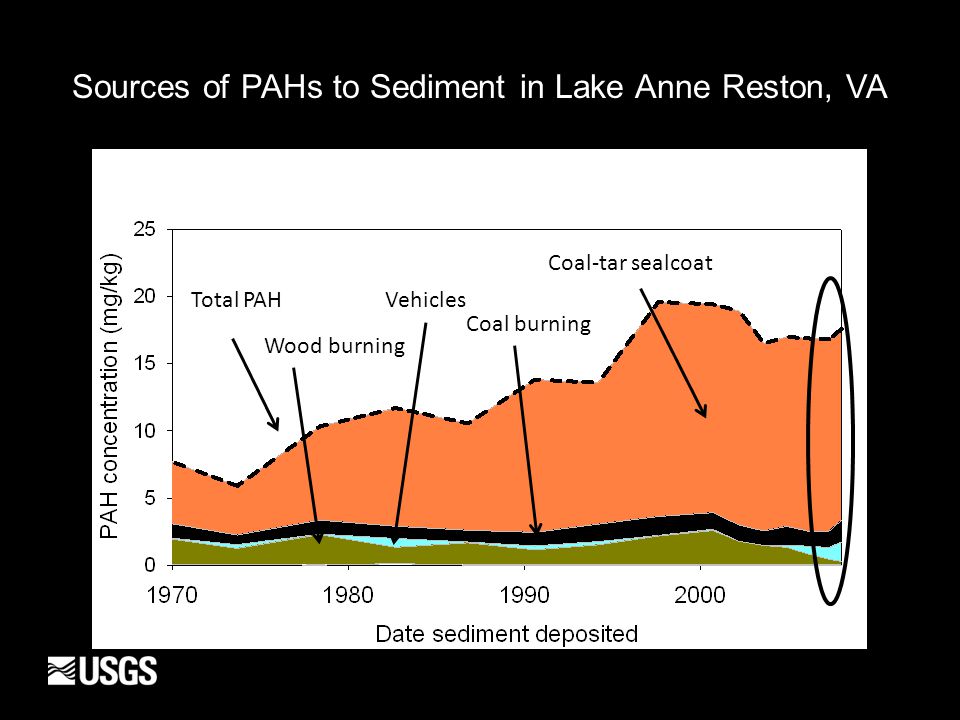 Sources of PAHs to Sediment in Lake Anne Reston, VA

PAH concentration (mg/kg)

25
20
15
10
5
0

Total PAH
Wood burning
Vehicles
Coal burning
Coal-tar sealcoat

1970
1980
1990
2000

Date sediment deposited

USGS